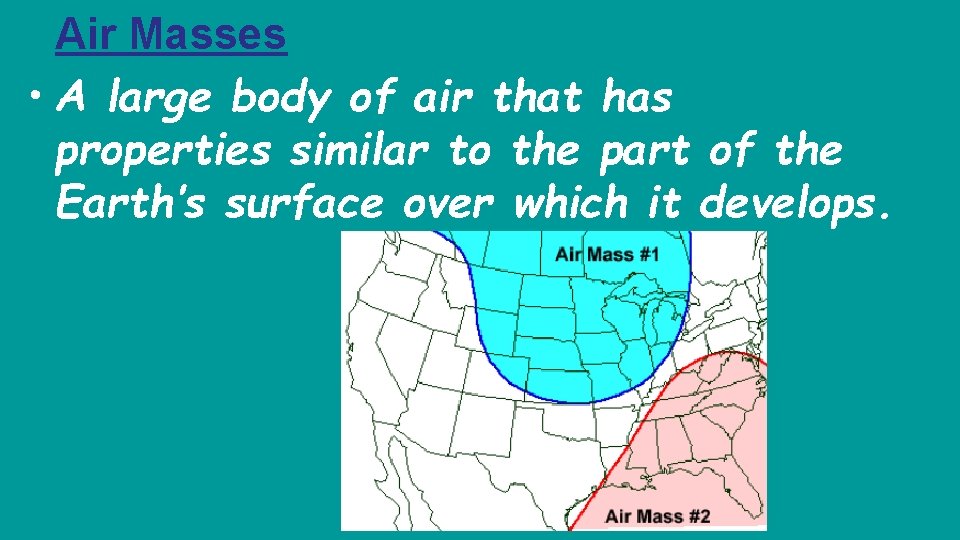 Air Masses

• A large body of air that has properties similar to the part of the Earth's surface over which it develops.

Air Mass #1

Air Mass #2